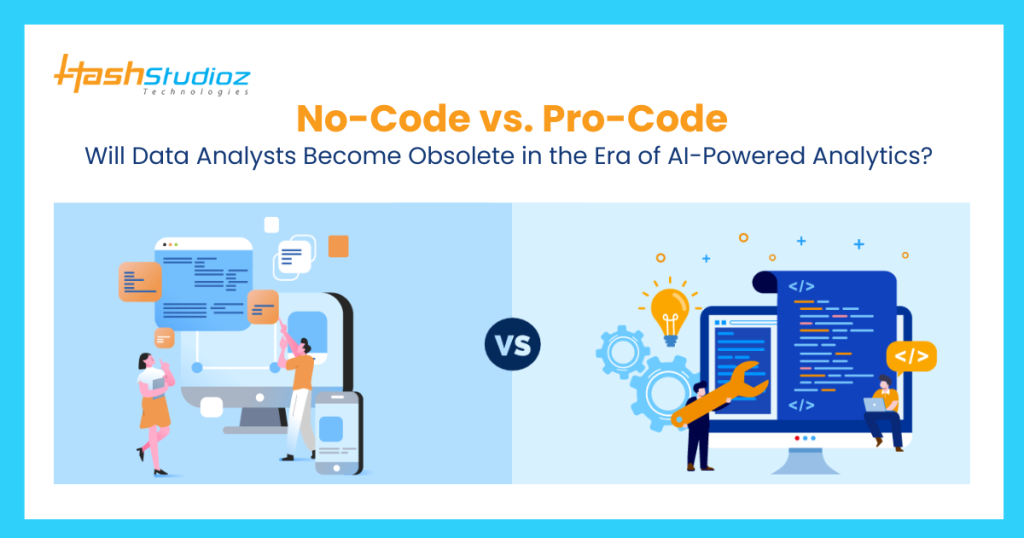 HashStudioz
Technologies

No-Code vs. Pro-Code
Will Data Analysts Become Obsolete in the Era of AI-Powered Analytics?

VS

</>
</>
</>